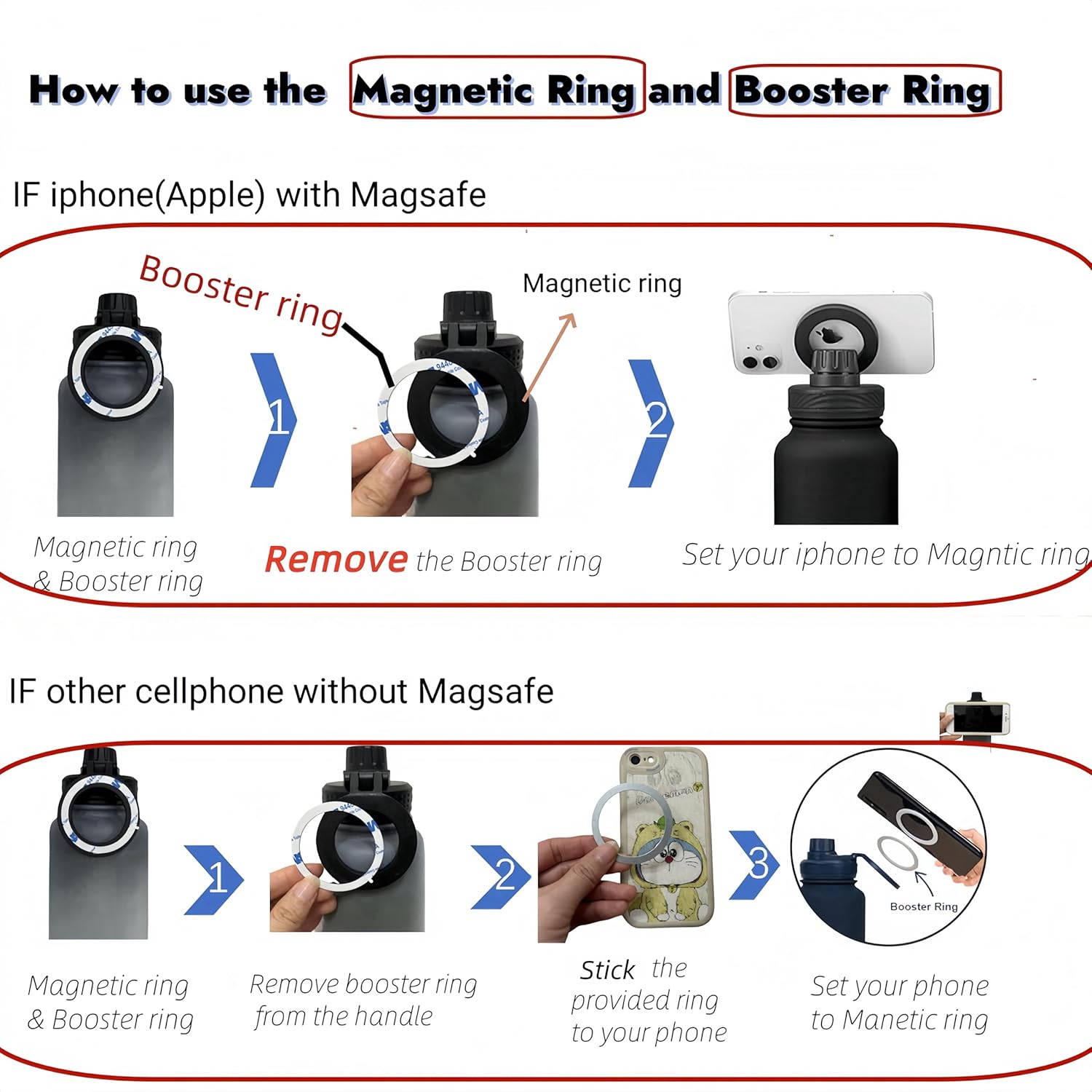 How to use the Magnetic Ring and Booster Ring

IF iphone(Apple) with Magsafe

Booster ring

Magnetic ring

1

2

Magnetic ring & Booster ring

Remove the Booster ring

Set your iphone to Magntic ring

IF other cellphone without Magsafe

1

2

3

Booster Ring

Magnetic ring & Booster ring

Remove booster ring from the handle

Stick the provided ring to your phone

Set your phone to Manetic ring